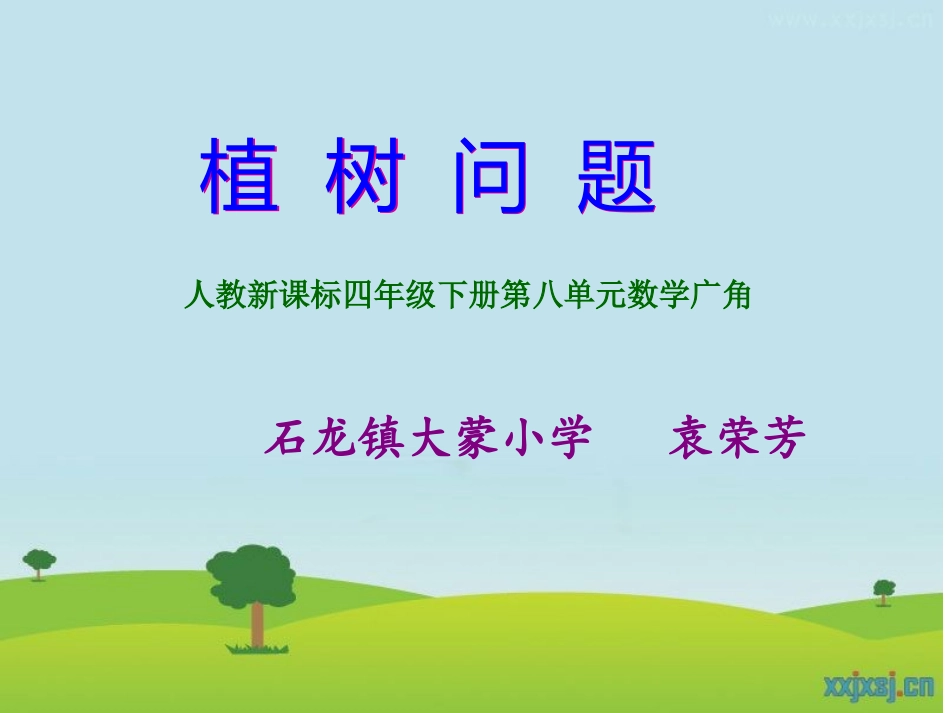 www.xxjxsj.cn

植 树 问 题

人教新课标四年级下册第八单元数学广角

石龙镇大蒙小学　袁荣芳

xxjxsj.cn